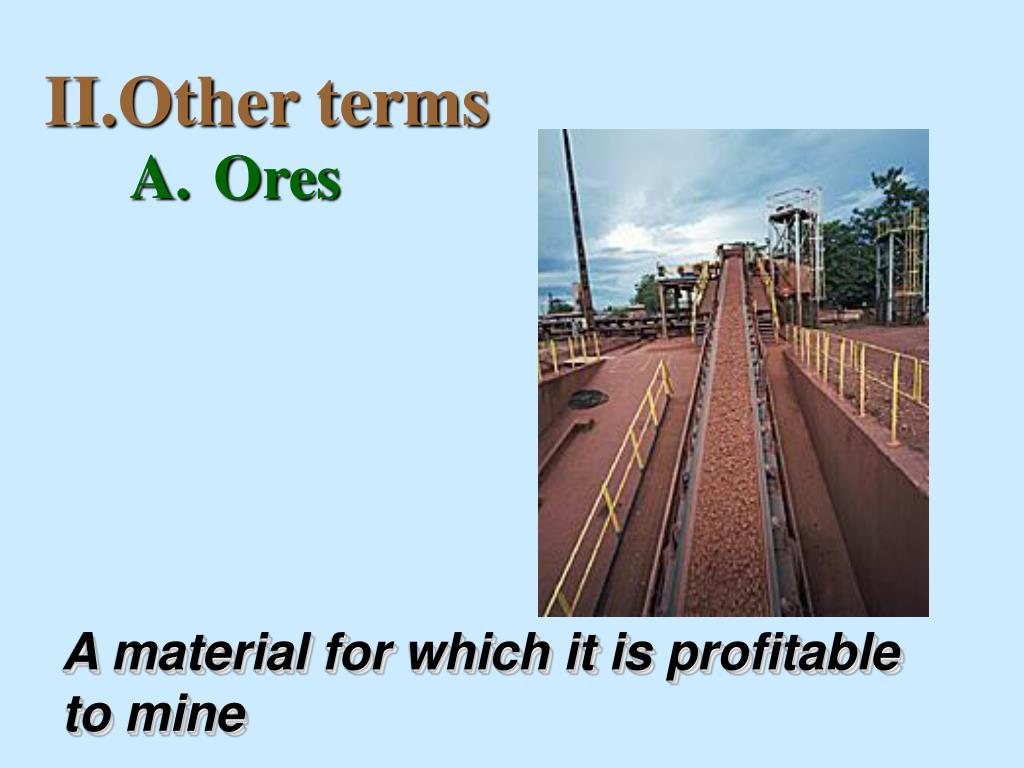 II.Other terms
A. Ores

A material for which it is profitable to mine